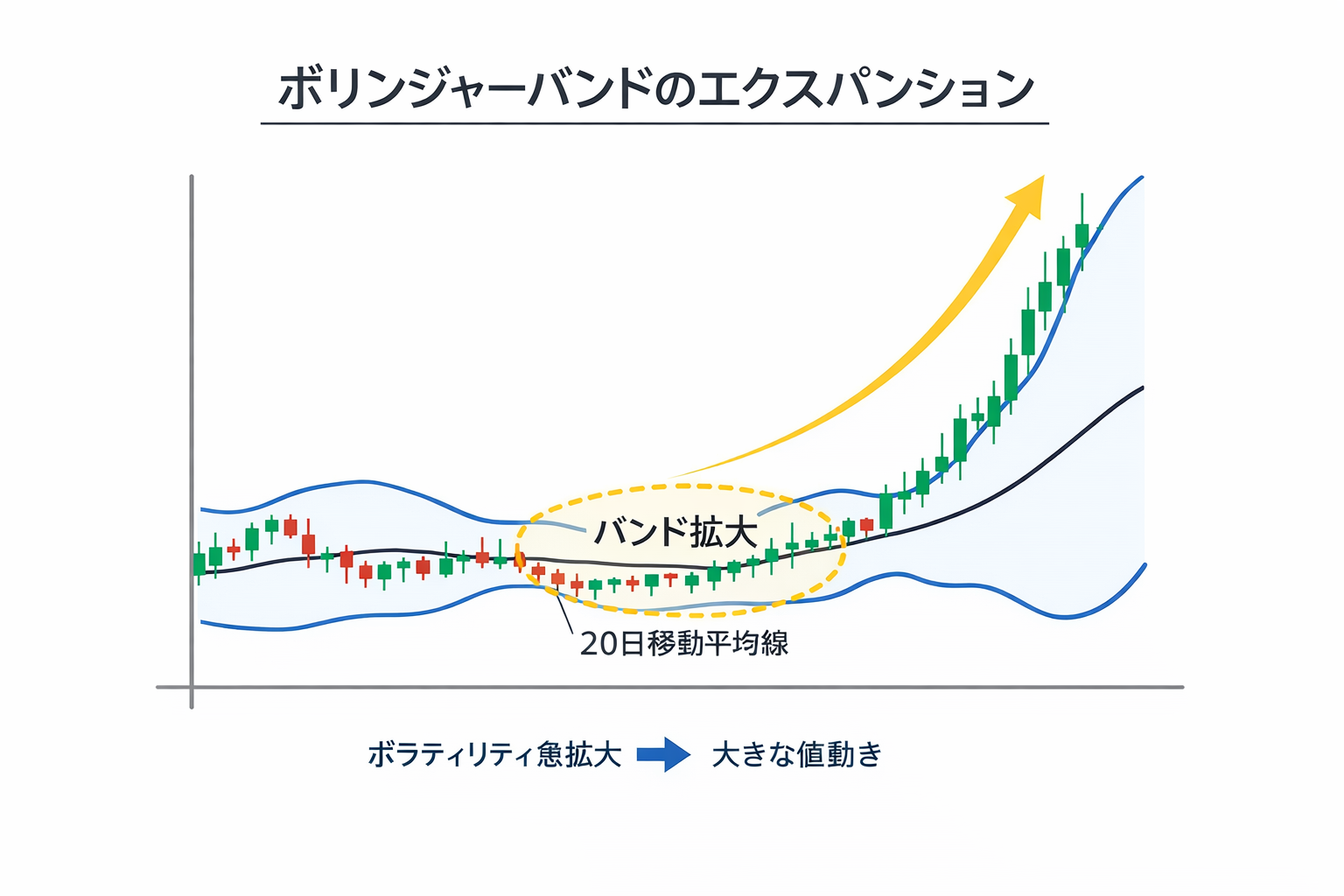 ボリンジャーバンドのエクスパンション

バンド拡大

20日移動平均線

ボラティリティ急拡大 大きな値動き